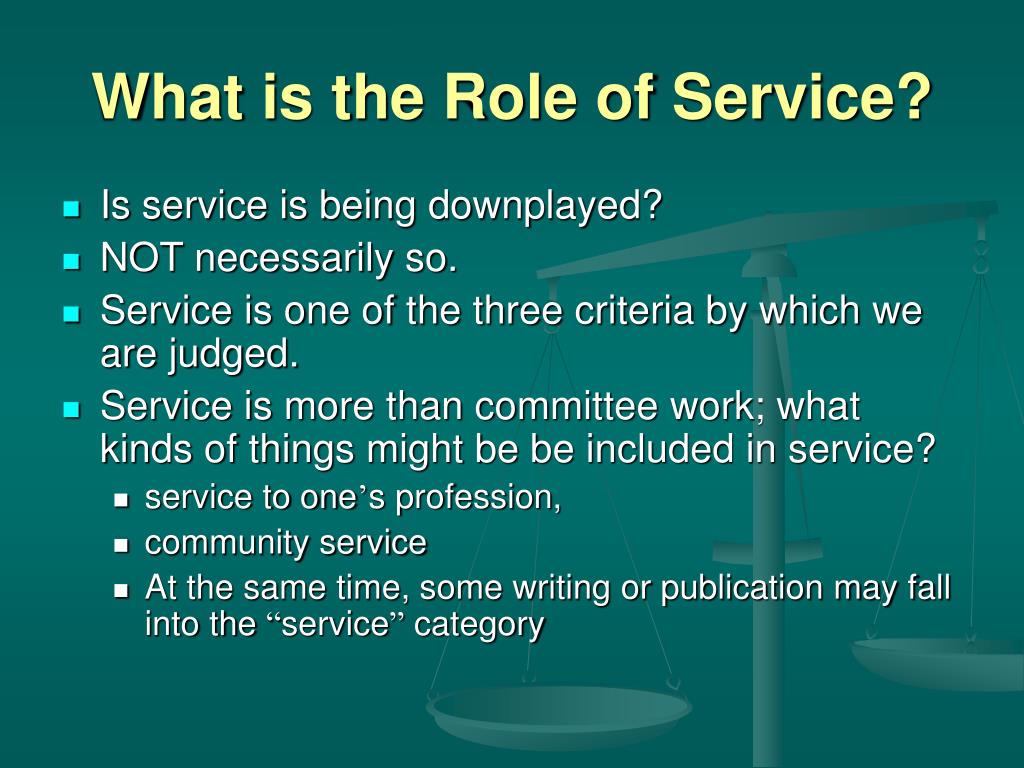 What is the Role of Service?

- Is service is being downplayed?
- NOT necessarily so.
- Service is one of the three criteria by which we are judged.
- Service is more than committee work; what kinds of things might be be included in service?
  - service to one’s profession,
  - community service
  - At the same time, some writing or publication may fall into the “service” category